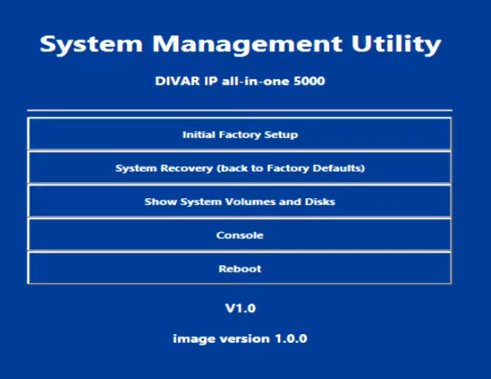 System Management Utility

DIVAR IP all-in-one 5000

Initial Factory Setup

System Recovery (back to Factory Defaults)

Show System Volumes and Disks

Console

Reboot

V1.0

image version 1.0.0